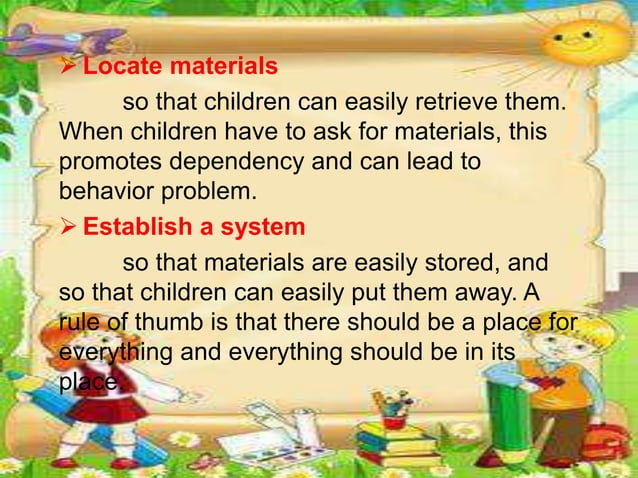 ➢ Locate materials

so that children can easily retrieve them. When children have to ask for materials, this promotes dependency and can lead to behavior problem.

➢ Establish a system

so that materials are easily stored, and so that children can easily put them away. A rule of thumb is that there should be a place for everything and everything should be in its place.